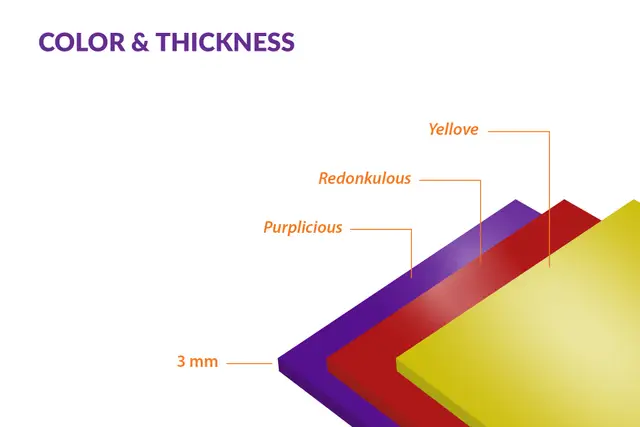 COLOR & THICKNESS

Yellove

Redonkulous

Purplicious

3 mm